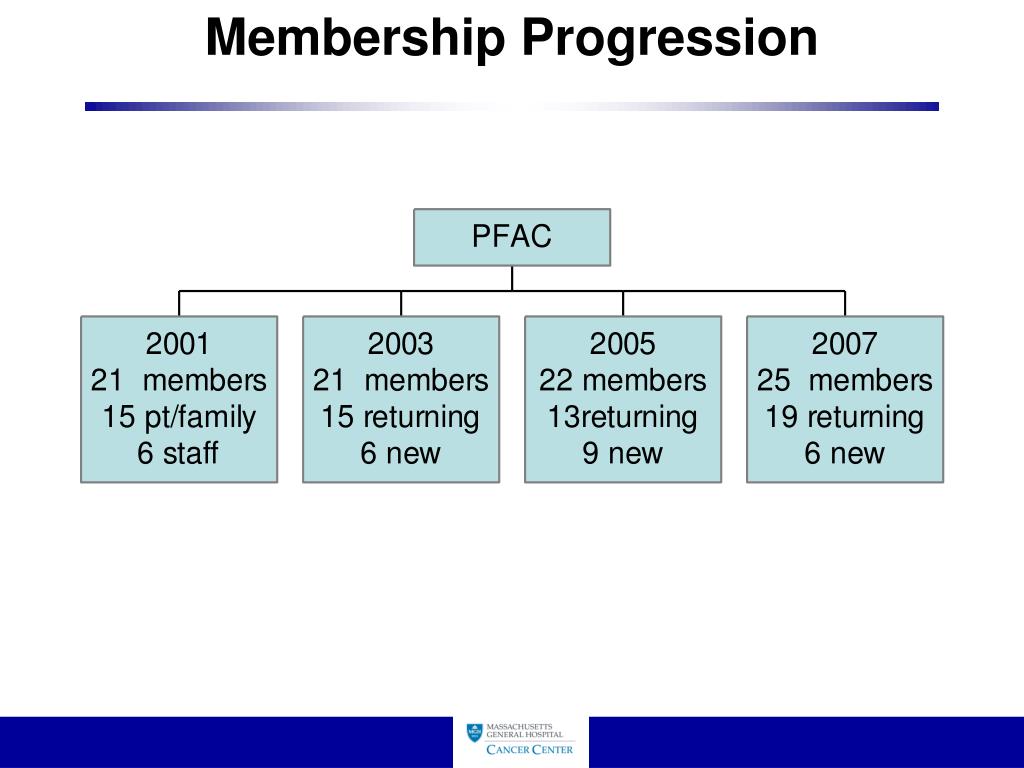 Membership Progression

PFAC

2001
21 members
15 pt/family
6 staff

2003
21 members
15 returning
6 new

2005
22 members
13returning
9 new

2007
25 members
19 returning
6 new

MASSACHUSETTS GENERAL HOSPITAL
CANCER CENTER